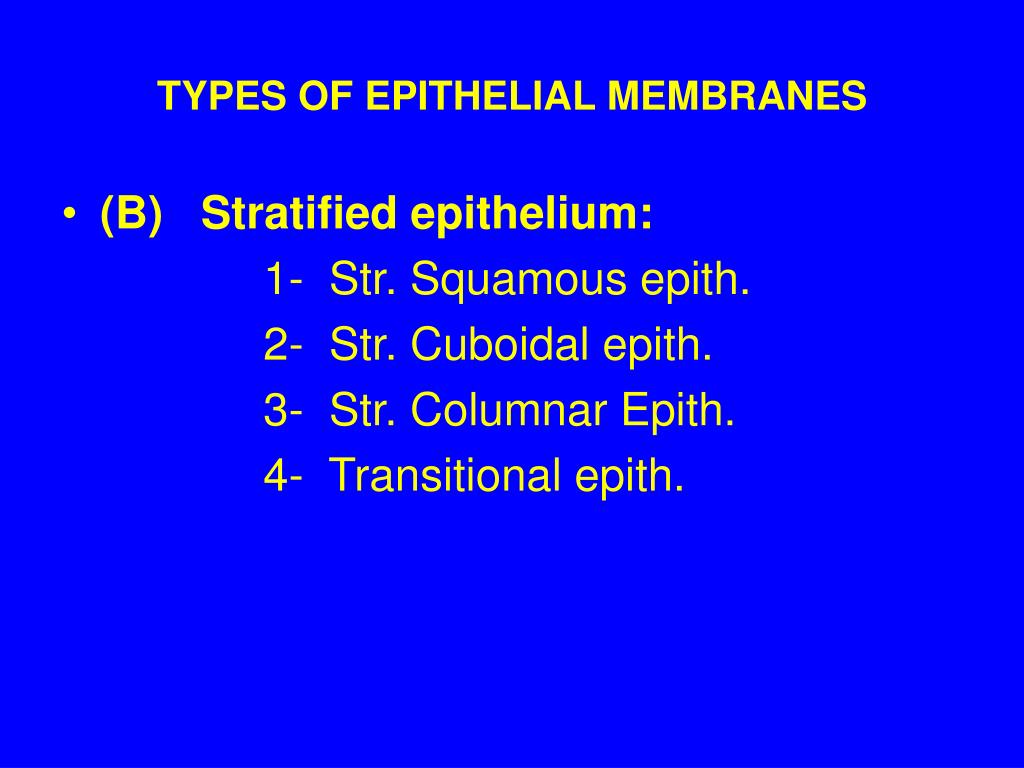 TYPES OF EPITHELIAL MEMBRANES

• (B) Stratified epithelium:

1- Str. Squamous epith.

2- Str. Cuboidal epith.

3- Str. Columnar Epith.

4- Transitional epith.